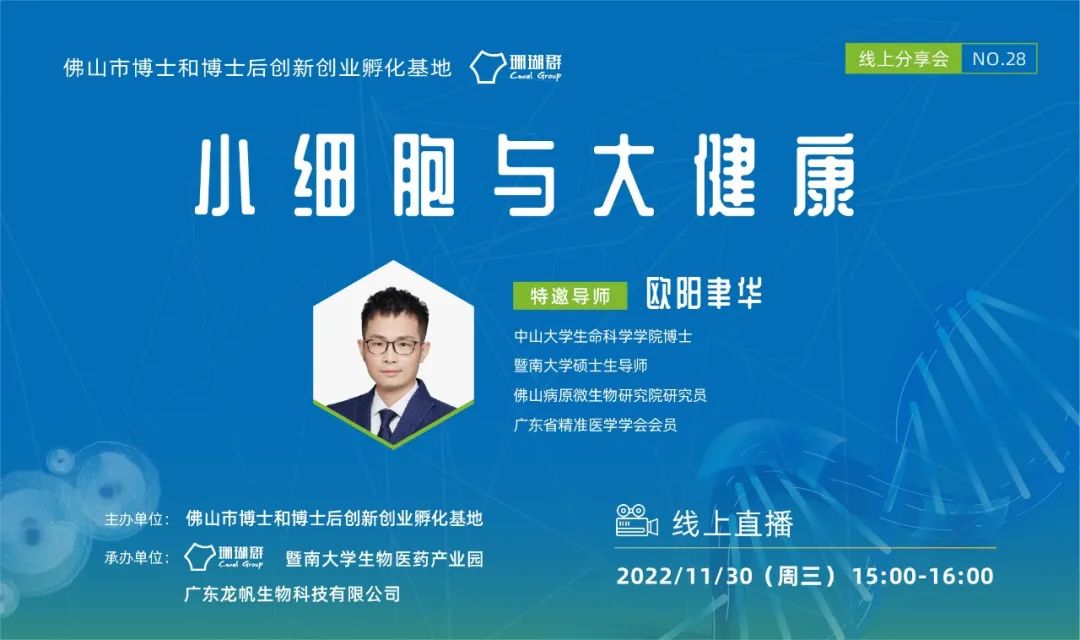 佛山市博士和博士后创新创业孵化基地 珊瑚群 Coral Group

线上分享会 NO.28

小细胞与大健康

特邀导师 欧阳聿华

中山大学生命科学学院博士
暨南大学硕士生导师
佛山病原微生物研究院研究员
广东省精准医学学会会员

主办单位： 佛山市博士和博士后创新创业孵化基地
承办单位： 珊瑚群 Coral Group 暨南大学生物医药产业园
广东龙帆生物科技有限公司

线上直播
2022/11/30（周三） 15:00-16:00